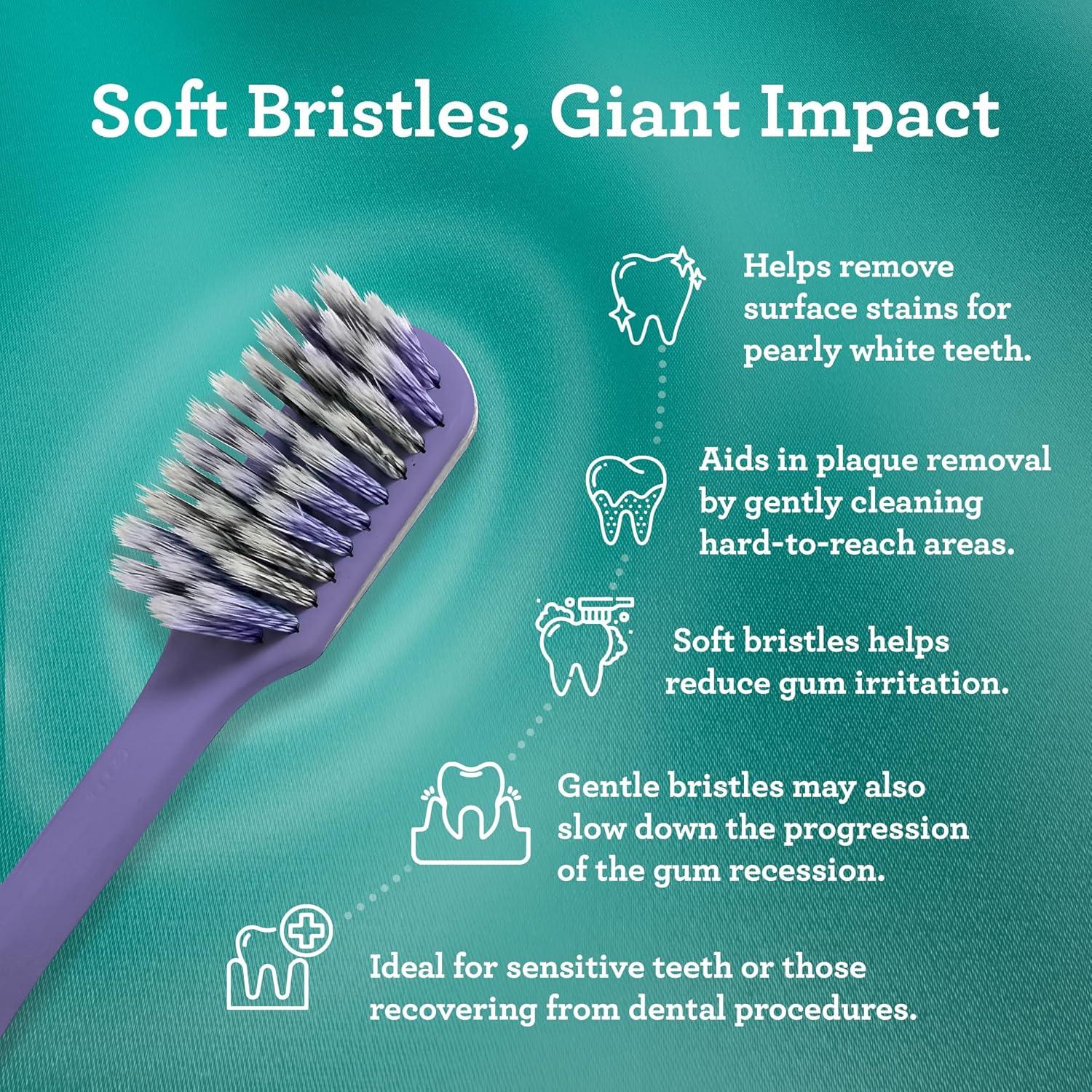 Soft Bristles, Giant Impact

Helps remove surface stains for pearly white teeth.

Aids in plaque removal by gently cleaning hard-to-reach areas.

Soft bristles helps reduce gum irritation.

Gentle bristles may also slow down the progression of the gum recession.

Ideal for sensitive teeth or those recovering from dental procedures.